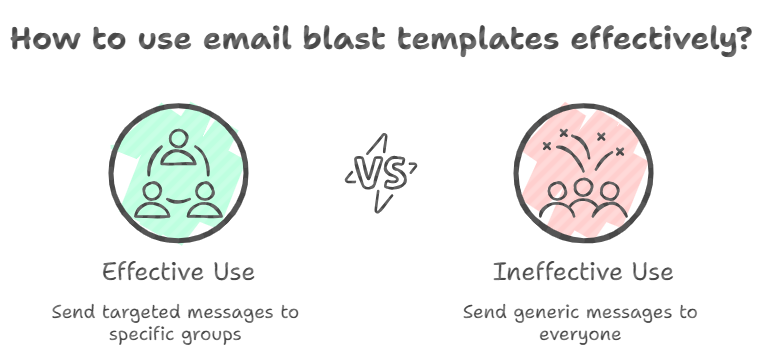 How to use email blast templates effectively?

VS

Effective Use

Send targeted messages to specific groups

Ineffective Use

Send generic messages to everyone